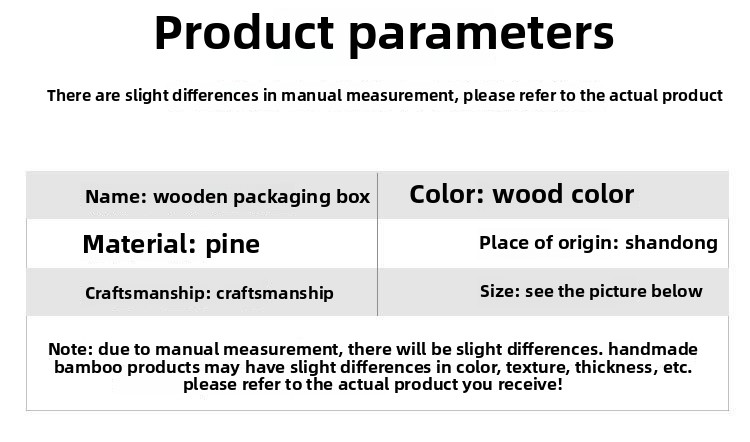 Product parameters

There are slight differences in manual measurement, please refer to the actual product

| Name: wooden packaging box | Color: wood color |
|---|---|
| Material: pine | Place of origin: shandong |
| Craftsmanship: craftsmanship | Size: see the picture below |

Note: due to manual measurement, there will be slight differences. handmade bamboo products may have slight differences in color, texture, thickness, etc. please refer to the actual product you receive!